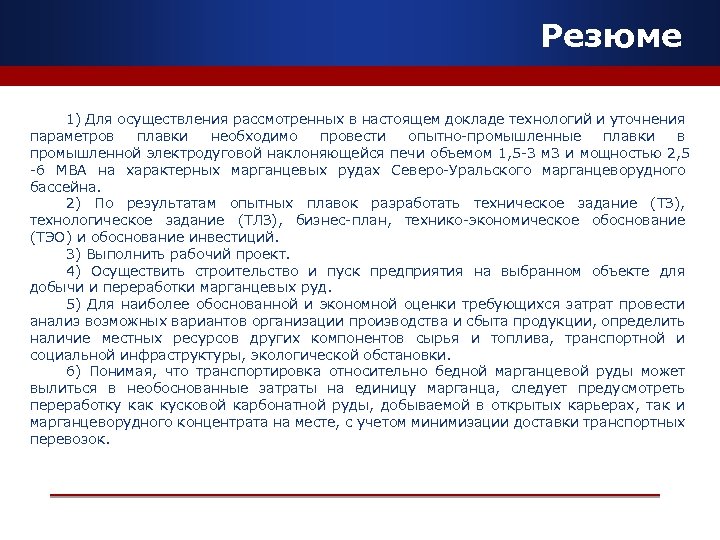 Резюме

1) Для осуществления рассмотренных в настоящем докладе технологий и уточнения параметров плавки необходимо провести опытно-промышленные плавки в промышленной электродуговой наклоняющейся печи объемом 1,5-3 м3 и мощностью 2,5 -6 МВА на характерных марганцевых рудах Северо-Уральского марганцеворудного бассейна.

2) По результатам опытных плавок разработать техническое задание (ТЗ), технологическое задание (ТЛЗ), бизнес-план, технико-экономическое обоснование (ТЭО) и обоснование инвестиций.

3) Выполнить рабочий проект.

4) Осуществить строительство и пуск предприятия на выбранном объекте для добычи и переработки марганцевых руд.

5) Для наиболее обоснованной и экономной оценки требующихся затрат провести анализ возможных вариантов организации производства и сбыта продукции, определить наличие местных ресурсов других компонентов сырья и топлива, транспортной и социальной инфраструктуры, экологической обстановки.

6) Понимая, что транспортировка относительно бедной марганцевой руды может вылиться в необоснованные затраты на единицу марганца, следует предусмотреть переработку как кусковой карбонатной руды, добываемой в открытых карьерах, так и марганцеворудного концентрата на месте, с учетом минимизации доставки транспортных перевозок.